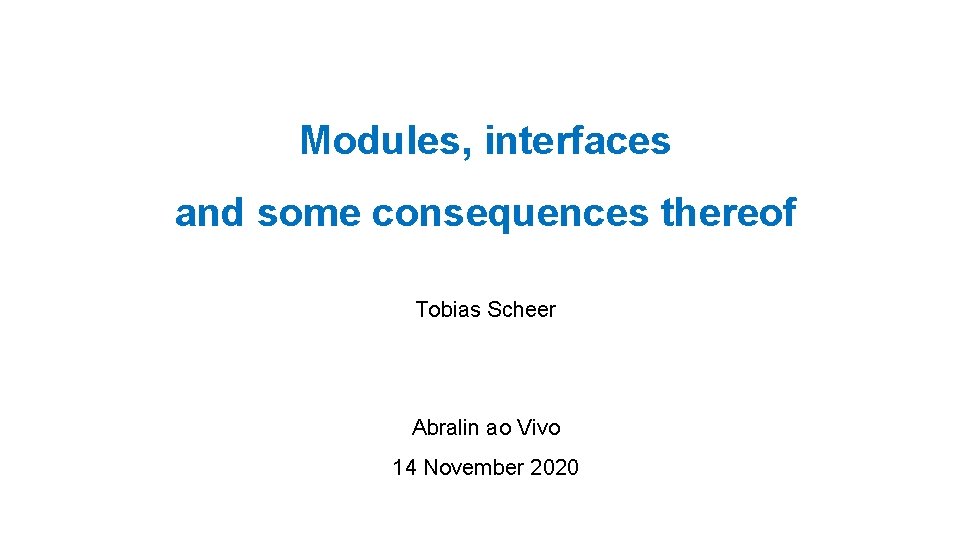 Modules, interfaces
and some consequences thereof

Tobias Scheer

Abralin ao Vivo
14 November 2020